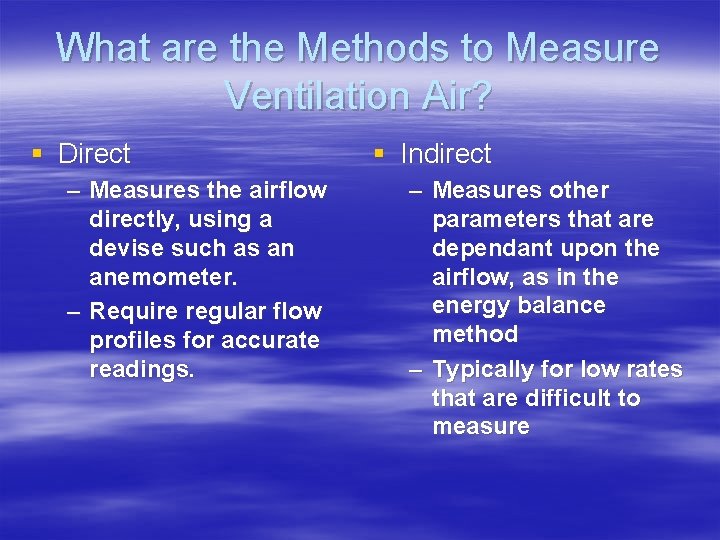 What are the Methods to Measure Ventilation Air?

▪ Direct

– Measures the airflow directly, using a devise such as an anemometer.

– Require regular flow profiles for accurate readings.

▪ Indirect

– Measures other parameters that are dependant upon the airflow, as in the energy balance method

– Typically for low rates that are difficult to measure